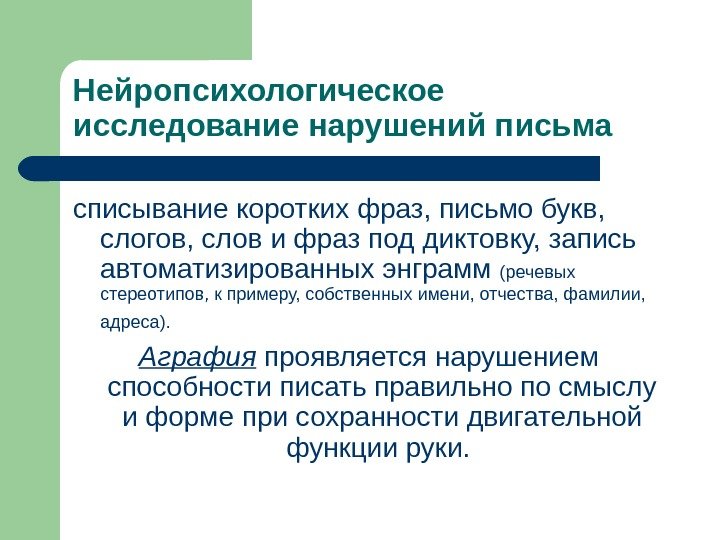 Нейропсихологическое исследование нарушений письма

списывание коротких фраз, письмо букв, слогов, слов и фраз под диктовку, запись автоматизированных энграмм (речевых стереотипов, к примеру, собственных имени, отчества, фамилии, адреса).

Аграфия проявляется нарушением способности писать правильно по смыслу и форме при сохранности двигательной функции руки.